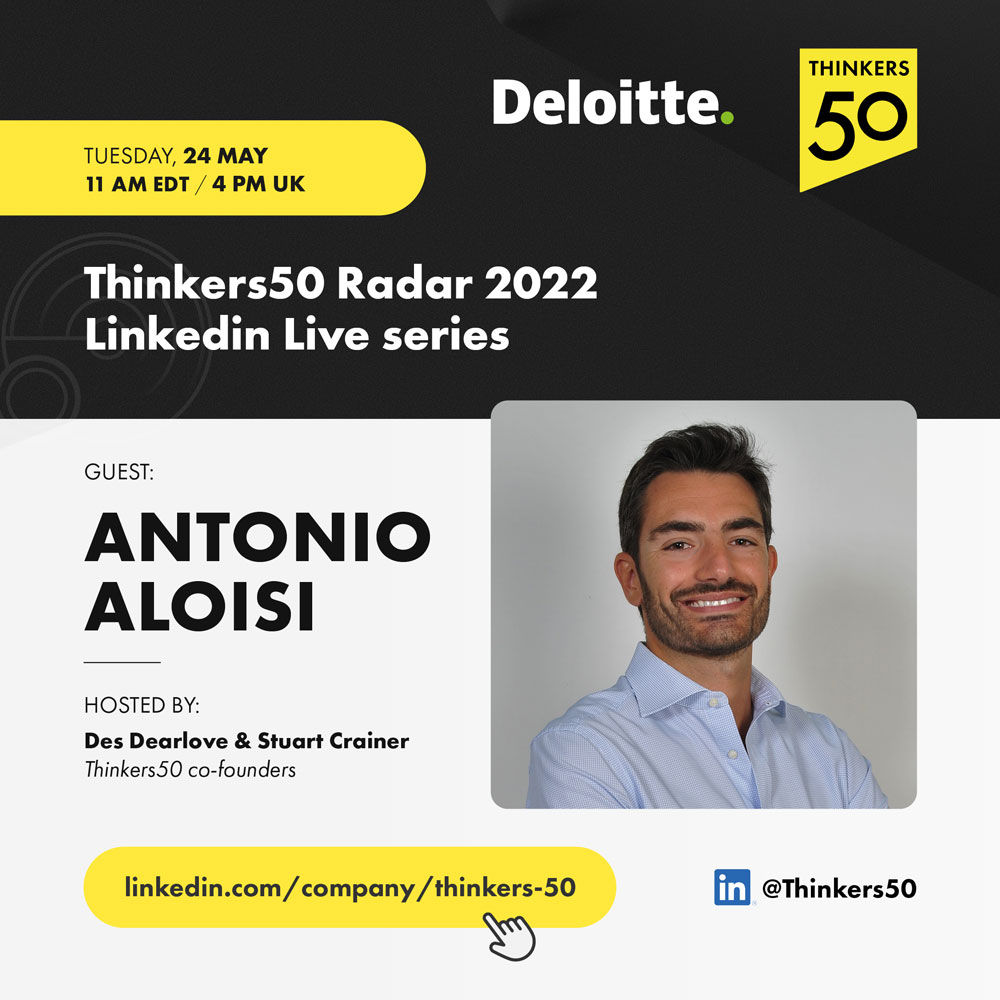 Deloitte.

THINKERS
50

TUESDAY, 24 MAY
11 AM EDT / 4 PM UK

Thinkers50 Radar 2022
Linkedin Live series

GUEST:

ANTONIO
ALOISI

HOSTED BY:
Des Dearlove & Stuart Crainer
Thinkers50 co-founders

linkedin.com/company/thinkers-50

in @Thinkers50